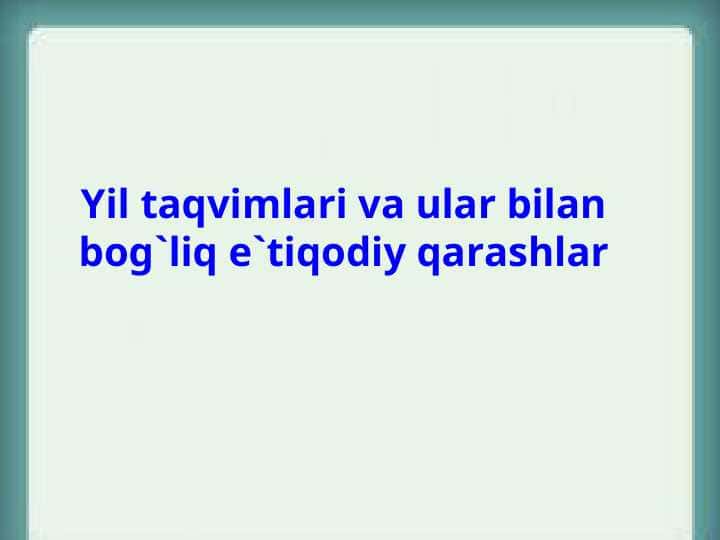 Yil taqvimlari va ular bilan bog`liq e`tiqodiy qarashlar